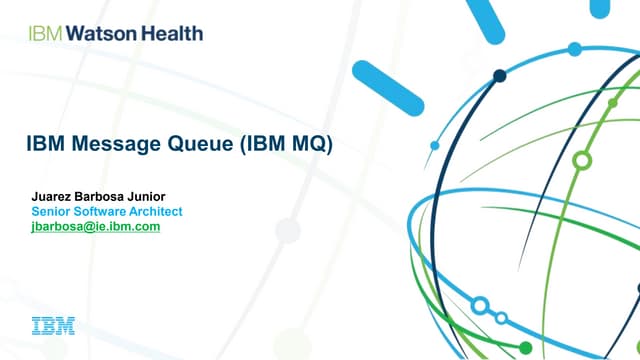 IBM Watson Health

IBM Message Queue (IBM MQ)

Juarez Barbosa Junior
Senior Software Architect
jbarbosa@ie.ibm.com

IBM